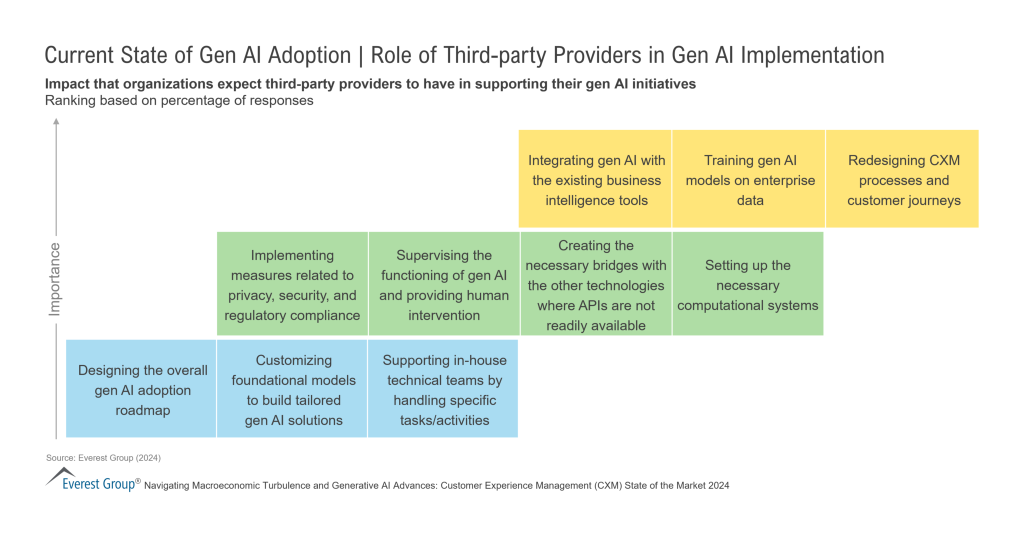 Current State of Gen AI Adoption | Role of Third-party Providers in Gen AI Implementation

Impact that organizations expect third-party providers to have in supporting their gen AI initiatives
Ranking based on percentage of responses

Importance

Integrating gen AI with the existing business intelligence tools

Training gen AI models on enterprise data

Redesigning CXM processes and customer journeys

Implementing measures related to privacy, security, and regulatory compliance

Supervising the functioning of gen AI and providing human intervention

Creating the necessary bridges with the other technologies where APIs are not readily available

Setting up the necessary computational systems

Designing the overall gen AI adoption roadmap

Customizing foundational models to build tailored gen AI solutions

Supporting in-house technical teams by handling specific tasks/activities

Source: Everest Group (2024)

Everest Group® Navigating Macroeconomic Turbulence and Generative AI Advances: Customer Experience Management (CXM) State of the Market 2024